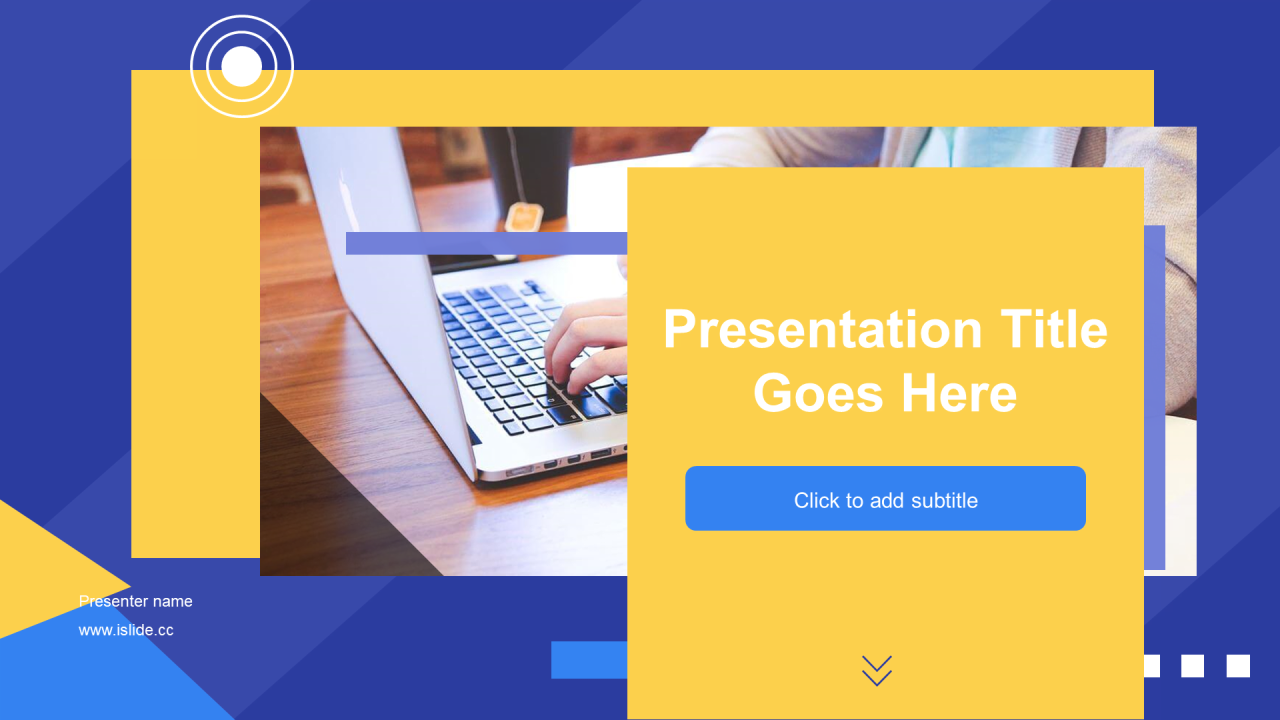 Presentation Title Goes Here

Click to add subtitle

Presenter name

www.islide.cc